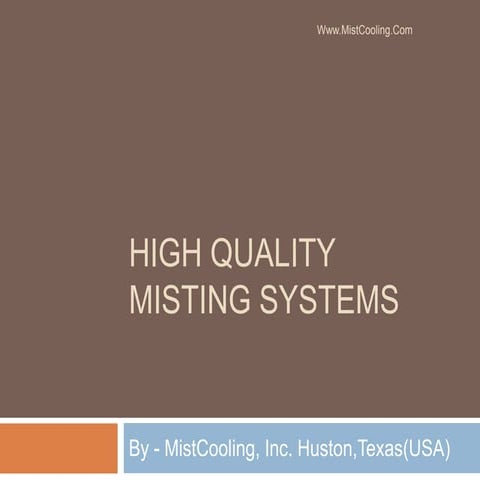 Www.MistCooling.Com

HIGH QUALITY MISTING SYSTEMS

By - MistCooling, Inc. Huston,Texas(USA)